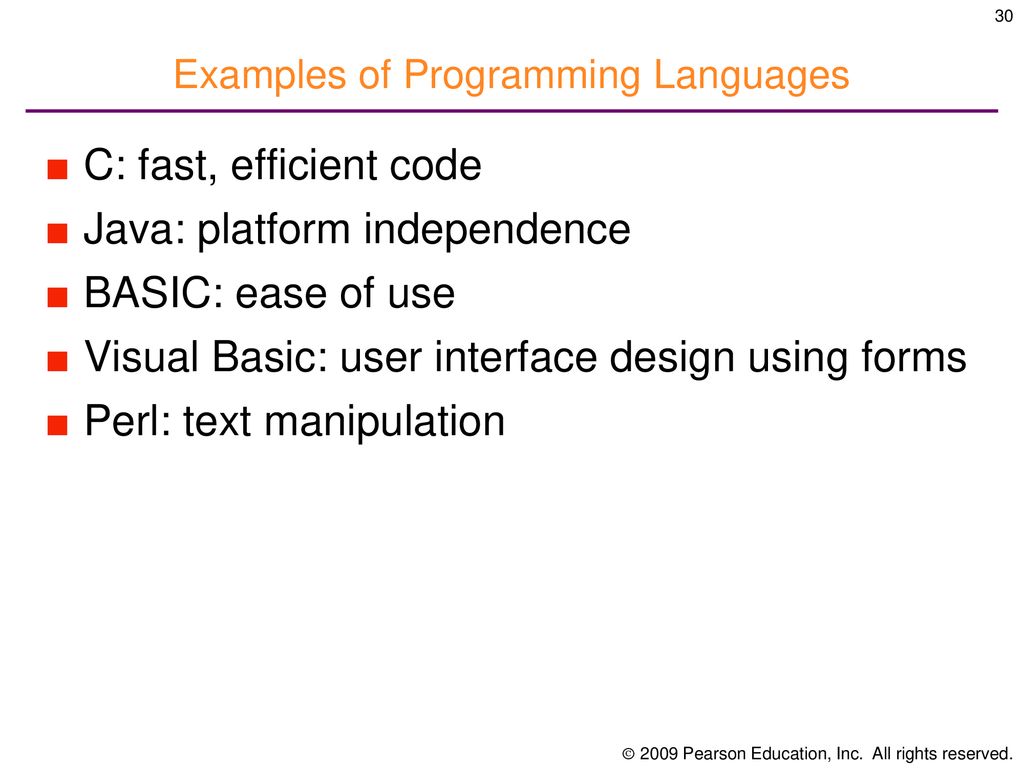 30

Examples of Programming Languages

■ C: fast, efficient code
■ Java: platform independence
■ BASIC: ease of use
■ Visual Basic: user interface design using forms
■ Perl: text manipulation

© 2009 Pearson Education, Inc. All rights reserved.